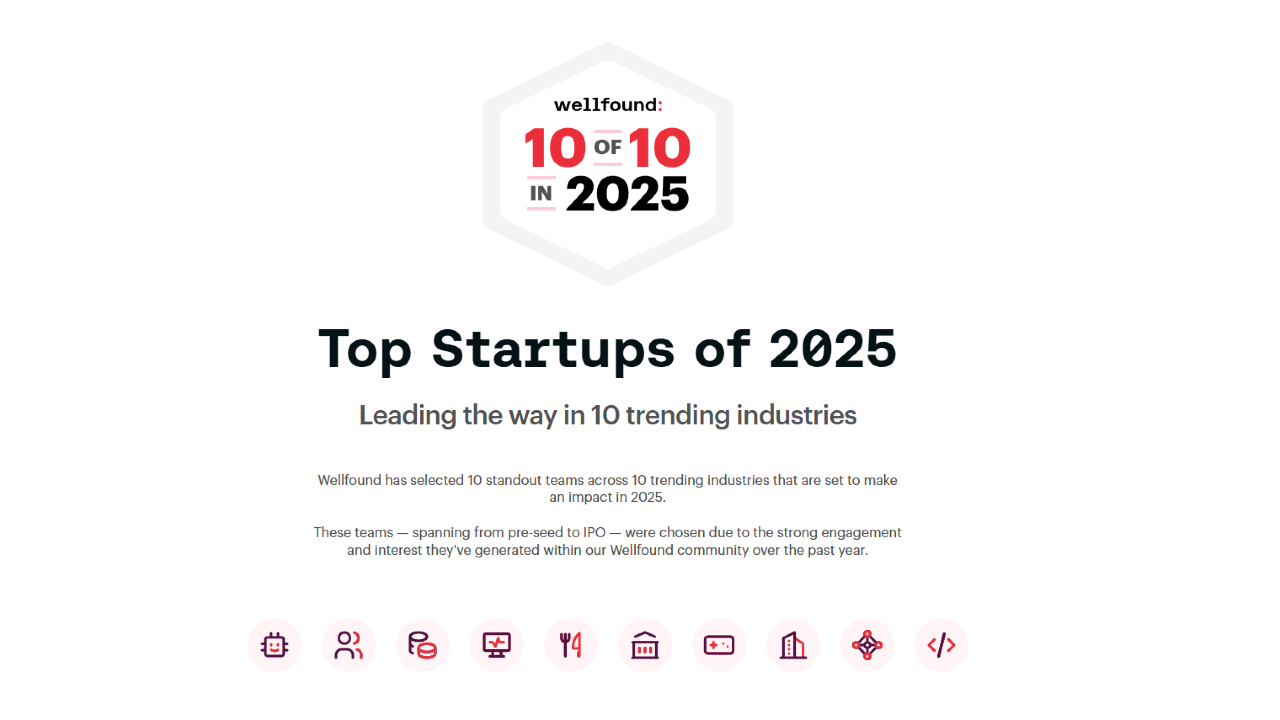 wellfound:

10 OF 10 IN 2025

Top Startups of 2025

Leading the way in 10 trending industries

Wellfound has selected 10 standout teams across 10 trending industries that are set to make an impact in 2025.

These teams — spanning from pre-seed to IPO — were chosen due to the strong engagement and interest they've generated within our Wellfound community over the past year.